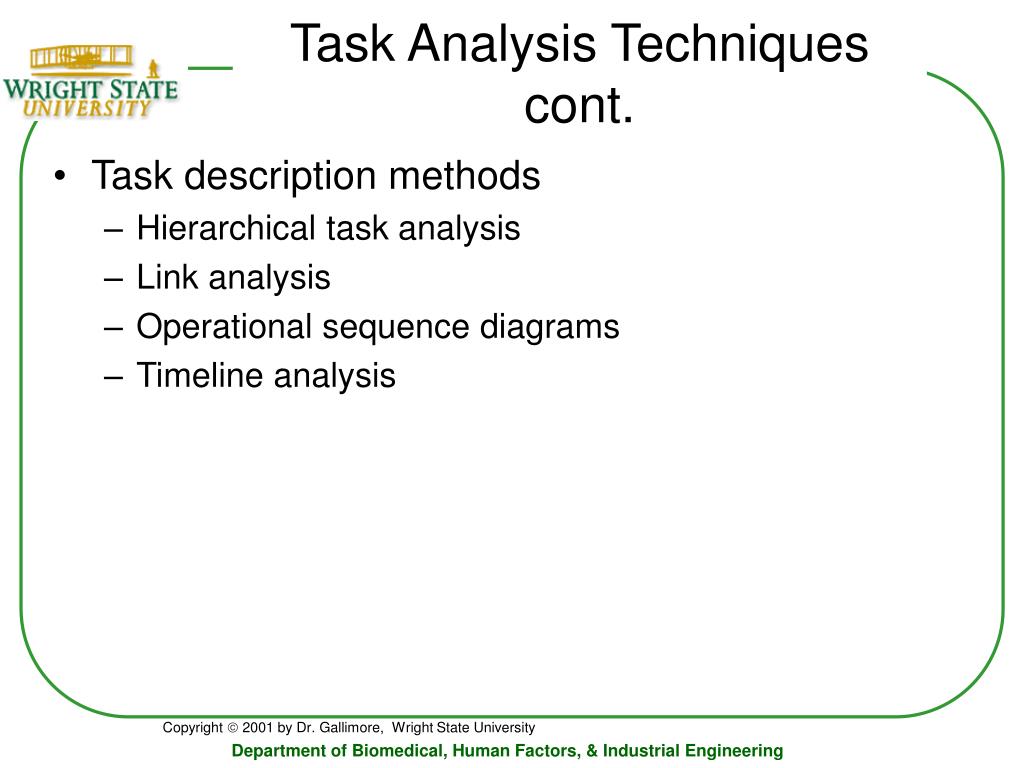 WRIGHT STATE UNIVERSITY

Task Analysis Techniques cont.

• Task description methods
– Hierarchical task analysis
– Link analysis
– Operational sequence diagrams
– Timeline analysis

Copyright © 2001 by Dr. Gallimore, Wright State University

Department of Biomedical, Human Factors, & Industrial Engineering